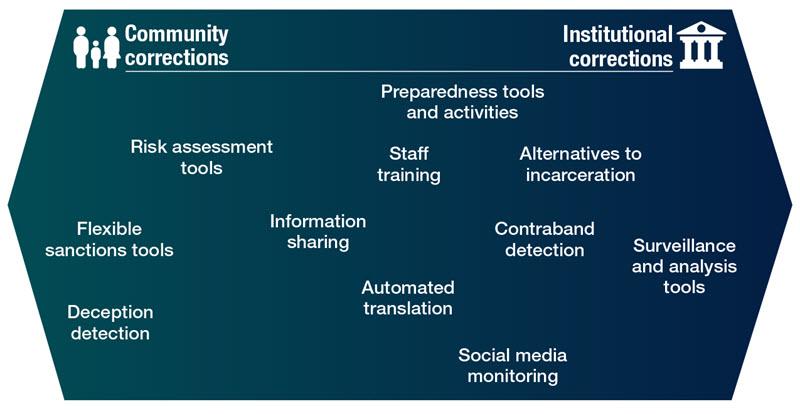 Community corrections

Institutional corrections

Preparedness tools and activities

Risk assessment tools

Staff training

Alternatives to incarceration

Flexible sanctions tools

Information sharing

Contraband detection

Surveillance and analysis tools

Automated translation

Deception detection

Social media monitoring